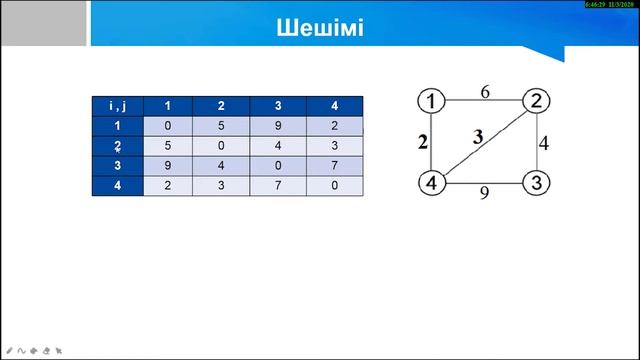 6:46:29 11/3/2020

Шешімі

| i , j | 1 | 2 | 3 | 4 |
|---|---|---|---|---|
| 1 | 0 | 5 | 9 | 2 |
| 2 | 5 | 0 | 4 | 3 |
| 3 | 9 | 4 | 0 | 7 |
| 4 | 2 | 3 | 7 | 0 |

1
6
2
2
3
4
4
9
3